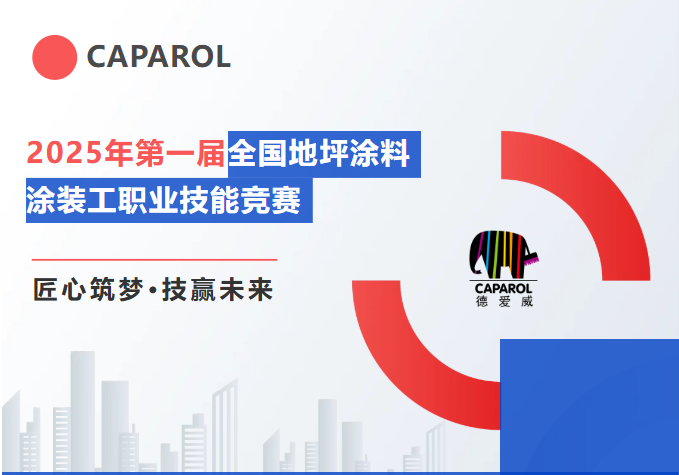 CAPAROL

2025年第一届全国地坪涂料涂装工职业技能竞赛

匠心筑梦·技赢未来

CAPAROL
德爱威